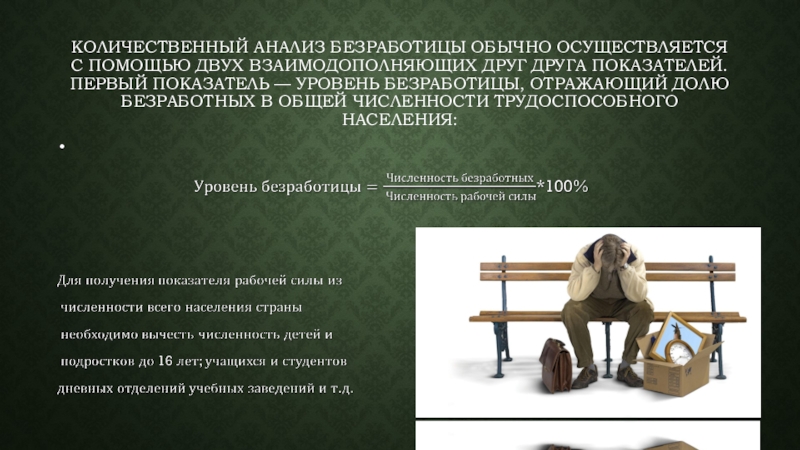 КОЛИЧЕСТВЕННЫЙ АНАЛИЗ БЕЗРАБОТИЦЫ ОБЫЧНО ОСУЩЕСТВЛЯЕТСЯ С ПОМОЩЬЮ ДВУХ ВЗАИМОДОПОЛНЯЮЩИХ ДРУГ ДРУГА ПОКАЗАТЕЛЕЙ. ПЕРВЫЙ ПОКАЗАТЕЛЬ — УРОВЕНЬ БЕЗРАБОТИЦЫ, ОТРАЖАЮЩИЙ ДОЛЮ БЕЗРАБОТНЫХ В ОБЩЕЙ ЧИСЛЕННОСТИ ТРУДОСПОСОБНОГО НАСЕЛЕНИЯ:

•

$\text{Уровень безработицы} = \frac{\text{Численность безработных}}{\text{Численность рабочей силы}} * 100\%$

Для получения показателя рабочей силы из численности всего населения страны необходимо вычесть численность детей и подростков до 16 лет; учащихся и студентов дневных отделений учебных заведений и т.д.